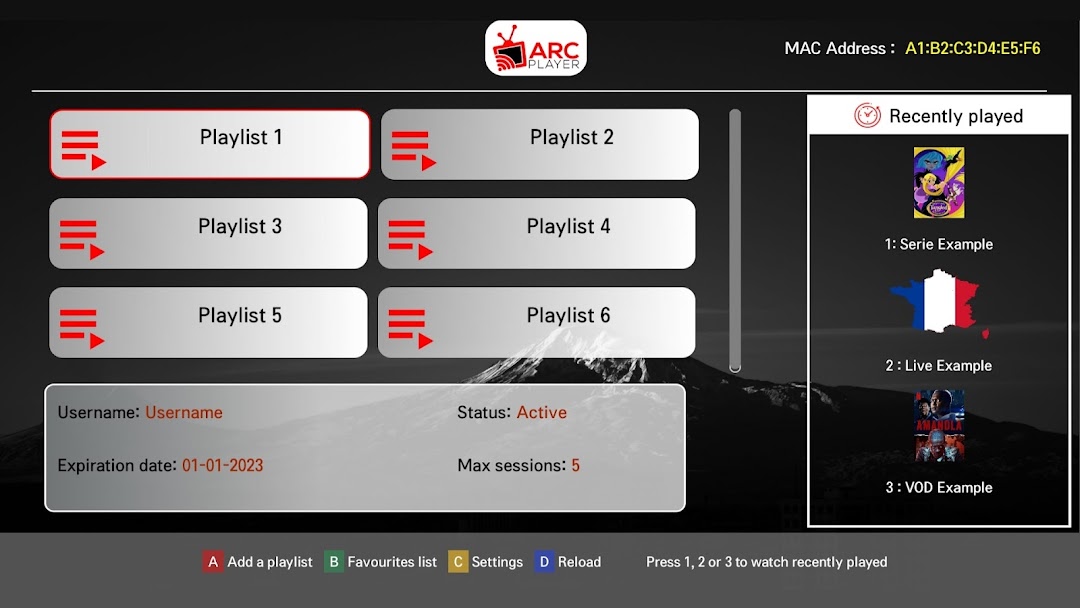 ARC PLAYER

MAC Address : A1:B2:C3:D4:E5:F6

Playlist 1

Playlist 2

Playlist 3

Playlist 4

Playlist 5

Playlist 6

Username: Username

Status: Active

Expiration date: 01-01-2023

Max sessions: 5

Recently played

1: Serie Example

2 : Live Example

AMANDLA

3 : VOD Example

A Add a playlist B Favourites list C Settings D Reload Press 1, 2 or 3 to watch recently played